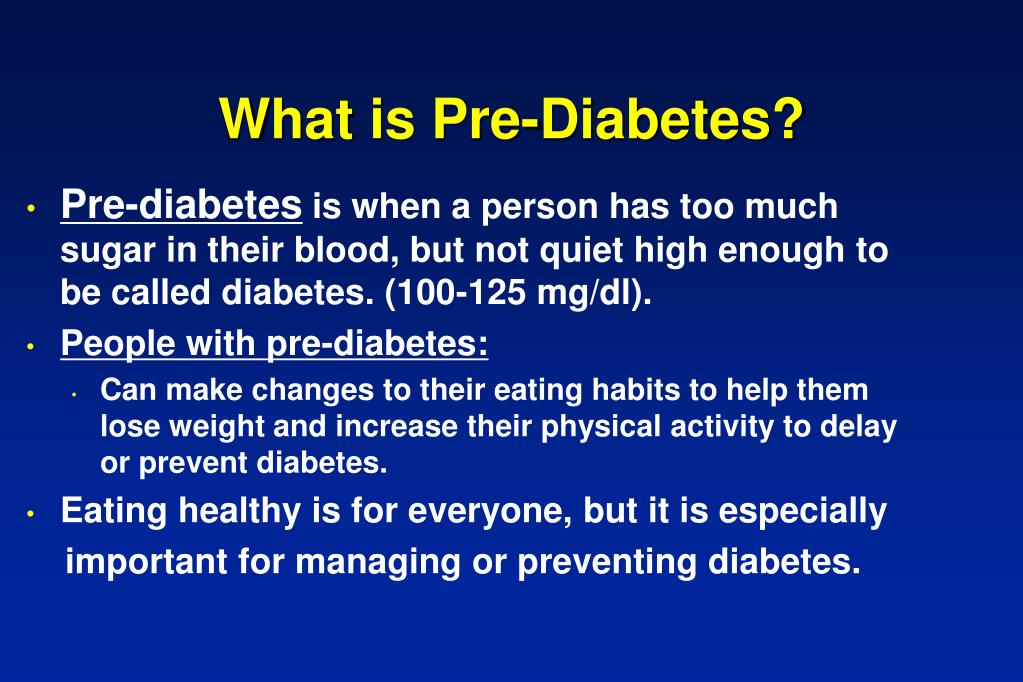 What is Pre-Diabetes?

• Pre-diabetes is when a person has too much sugar in their blood, but not quiet high enough to be called diabetes. (100-125 mg/dl).

• People with pre-diabetes:

• Can make changes to their eating habits to help them lose weight and increase their physical activity to delay or prevent diabetes.

• Eating healthy is for everyone, but it is especially important for managing or preventing diabetes.